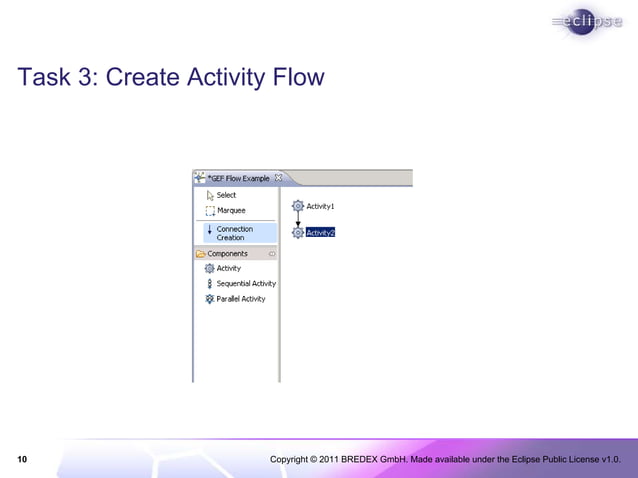 eclipse

Task 3: Create Activity Flow

*GEF Flow Example

Select

Marquee

Connection Creation

Components

Activity

Sequential Activity

Parallel Activity

Activity1

Activity2

10

Copyright © 2011 BREDEX GmbH. Made available under the Eclipse Public License v1.0.